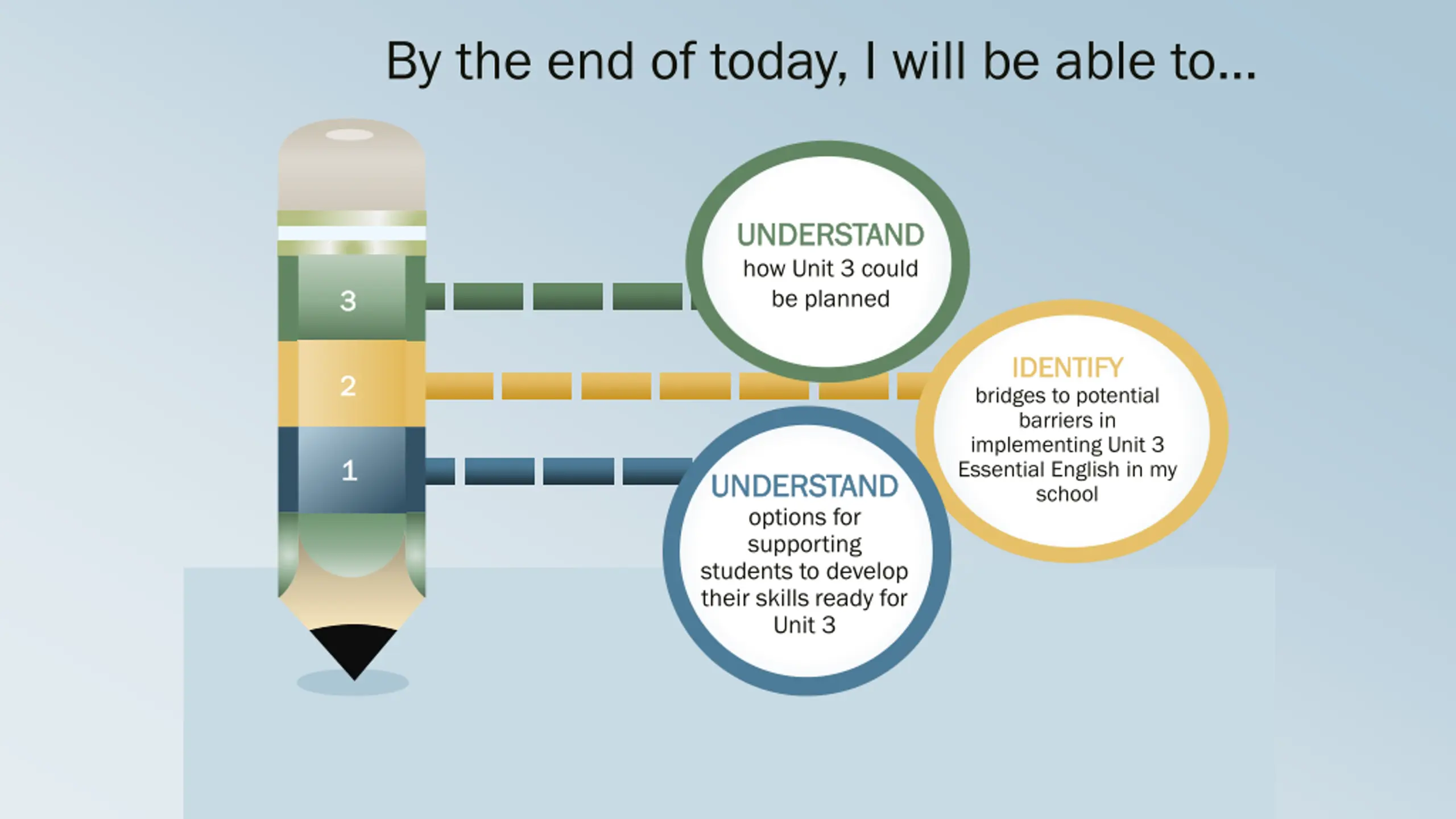 By the end of today, I will be able to...

3

UNDERSTAND how Unit 3 could be planned

2

IDENTIFY bridges to potential barriers in implementing Unit 3 Essential English in my school

1

UNDERSTAND options for supporting students to develop their skills ready for Unit 3